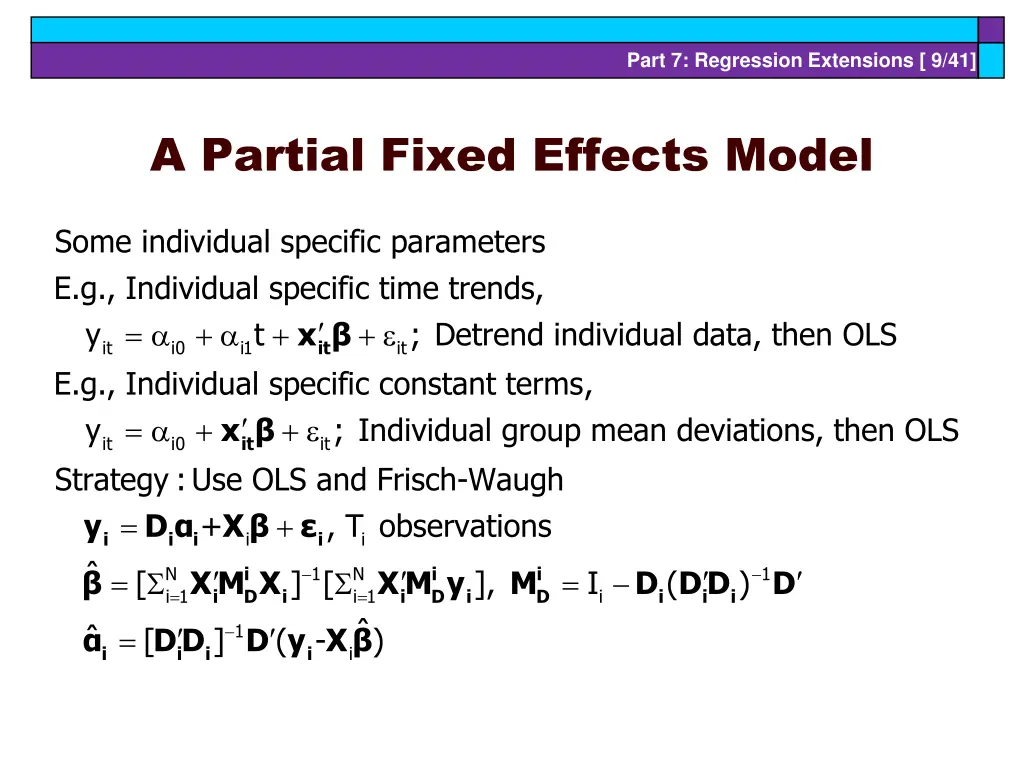 Part 7: Regression Extensions [ 9/41]

A Partial Fixed Effects Model

Some individual specific parameters
E.g., Individual specific time trends,
$y_{it} = \alpha_{i0} + \alpha_{i1}t + \mathbf{x}_{it}'\boldsymbol{\beta} + \varepsilon_{it}$; Detrend individual data, then OLS
E.g., Individual specific constant terms,
$y_{it} = \alpha_{i0} + \mathbf{x}_{it}'\boldsymbol{\beta} + \varepsilon_{it}$; Individual group mean deviations, then OLS
Strategy : Use OLS and Frisch-Waugh
$\mathbf{y}_i = \mathbf{D}_i\boldsymbol{\alpha}_i + \mathbf{X}_i\boldsymbol{\beta} + \boldsymbol{\varepsilon}_i$, $T_i$ observations
$\hat{\boldsymbol{\beta}} = [\Sigma_{i=1}^{N}\mathbf{X}_i'\mathbf{M}_D^i\mathbf{X}_i]^{-1}[\Sigma_{i=1}^{N}\mathbf{X}_i'\mathbf{M}_D^i\mathbf{y}_i]$, $\mathbf{M}_D^i = I_i - \mathbf{D}_i(\mathbf{D}_i'\mathbf{D}_i)^{-1}\mathbf{D}'$
$\hat{\boldsymbol{\alpha}}_i = [\mathbf{D}_i'\mathbf{D}_i]^{-1}\mathbf{D}'(\mathbf{y}_i - \mathbf{X}_i\hat{\boldsymbol{\beta}})$